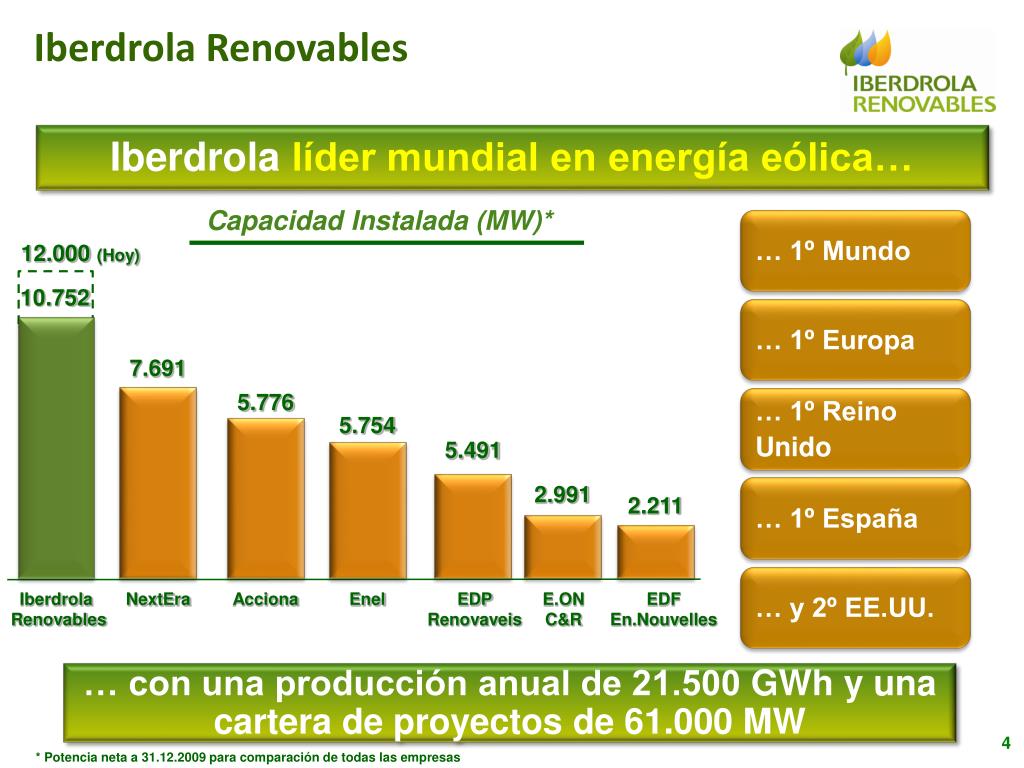 Iberdrola Renovables

IBERDROLA RENOVABLES

Iberdrola líder mundial en energía eólica…

Capacidad Instalada (MW)*

12.000 (Hoy)

10.752

7.691

5.776

5.754

5.491

2.991

2.211

Iberdrola Renovables

NextEra

Acciona

Enel

EDP Renovaveis

E.ON C&R

EDF En.Nouvelles

… 1º Mundo

… 1º Europa

… 1º Reino Unido

… 1º España

… y 2º EE.UU.

… con una producción anual de 21.500 GWh y una cartera de proyectos de 61.000 MW

* Potencia neta a 31.12.2009 para comparación de todas las empresas

4